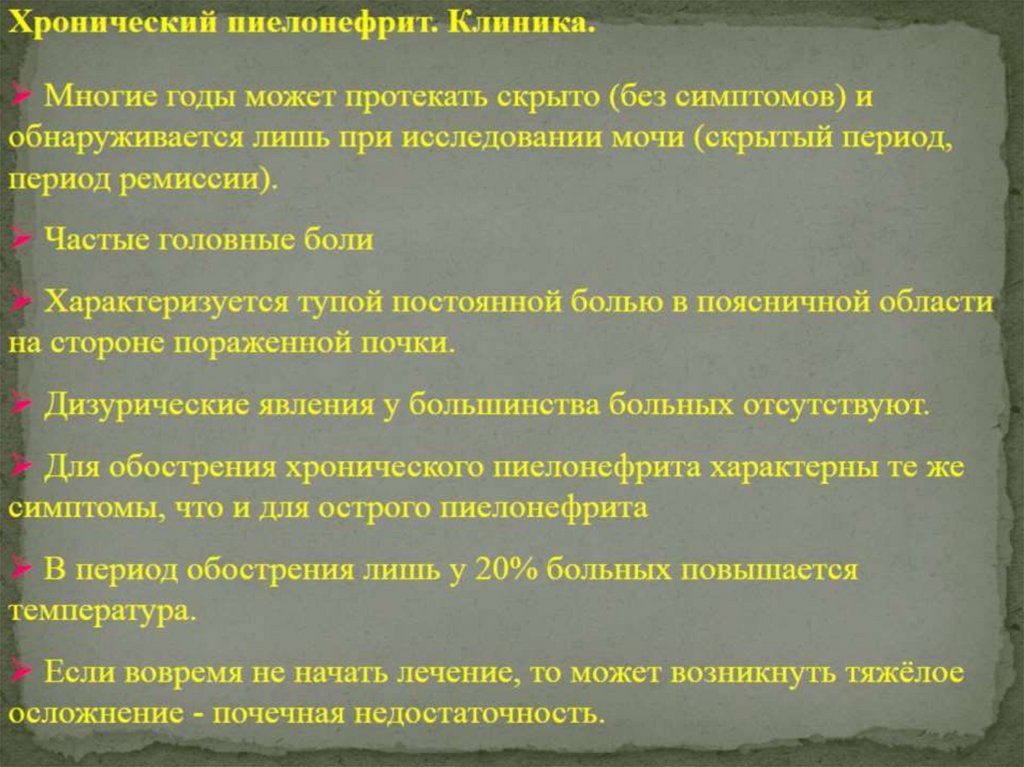 Хронический пиелонефрит. Клиника.

➢ Многие годы может протекать скрыто (без симптомов) и обнаруживается лишь при исследовании мочи (скрытый период, период ремиссии).

➢ Частые головные боли

➢ Характеризуется тупой постоянной болью в поясничной области на стороне пораженной почки.

➢ Дизурические явления у большинства больных отсутствуют.

➢ Для обострения хронического пиелонефрита характерны те же симптомы, что и для острого пиелонефрита

➢ В период обострения лишь у 20% больных повышается температура.

➢ Если вовремя не начать лечение, то может возникнуть тяжёлое осложнение - почечная недостаточность.